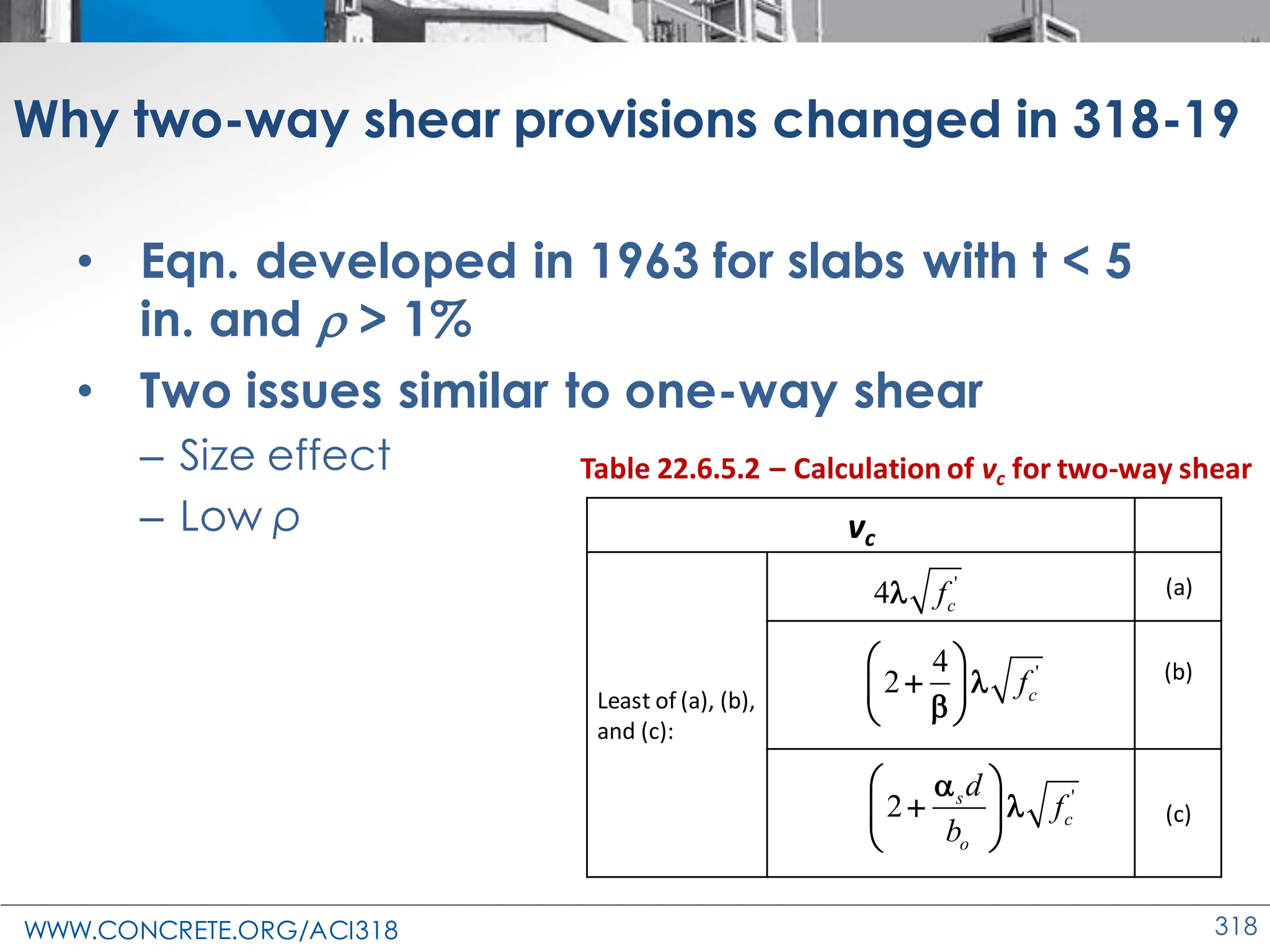 Why two-way shear provisions changed in 318-19

• Eqn. developed in 1963 for slabs with t < 5 in. and $\rho$ > 1%

• Two issues similar to one-way shear
- Size effect
- Low $\rho$

Table 22.6.5.2 – Calculation of $v_c$ for two-way shear

| $v_c$ | | |
|---|---|---|
| Least of (a), (b), and (c): | $4\lambda\sqrt{f_c'}$ | (a) |
| | $\left(2+\frac{4}{\beta}\right)\lambda\sqrt{f_c'}$ | (b) |
| | $\left(2+\frac{\alpha_s d}{b_o}\right)\lambda\sqrt{f_c'}$ | (c) |

WWW.CONCRETE.ORG/ACI318

318